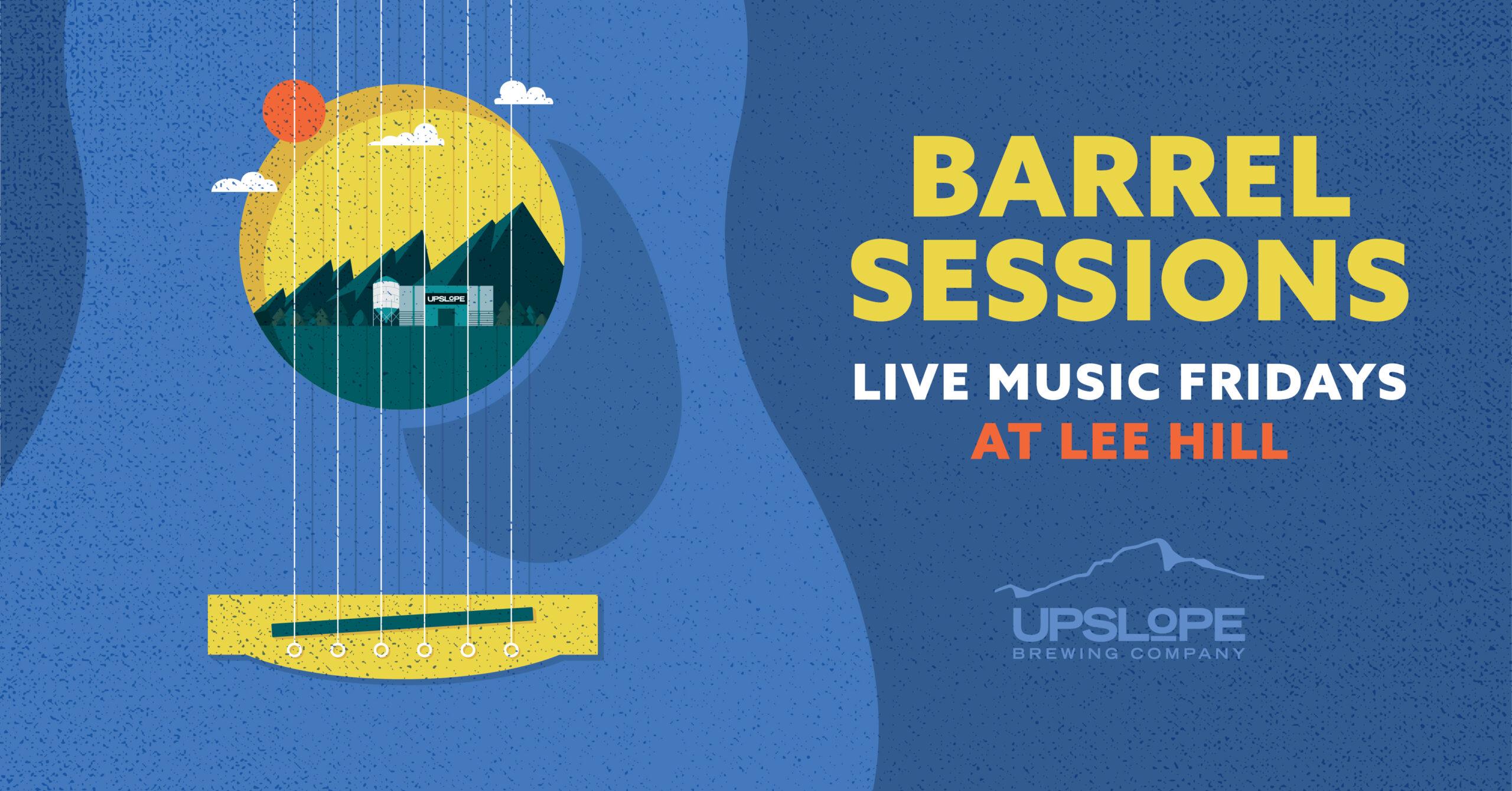 UPSLOPE

BARREL SESSIONS

LIVE MUSIC FRIDAYS

AT LEE HILL

UPSLOPE
BREWING COMPANY